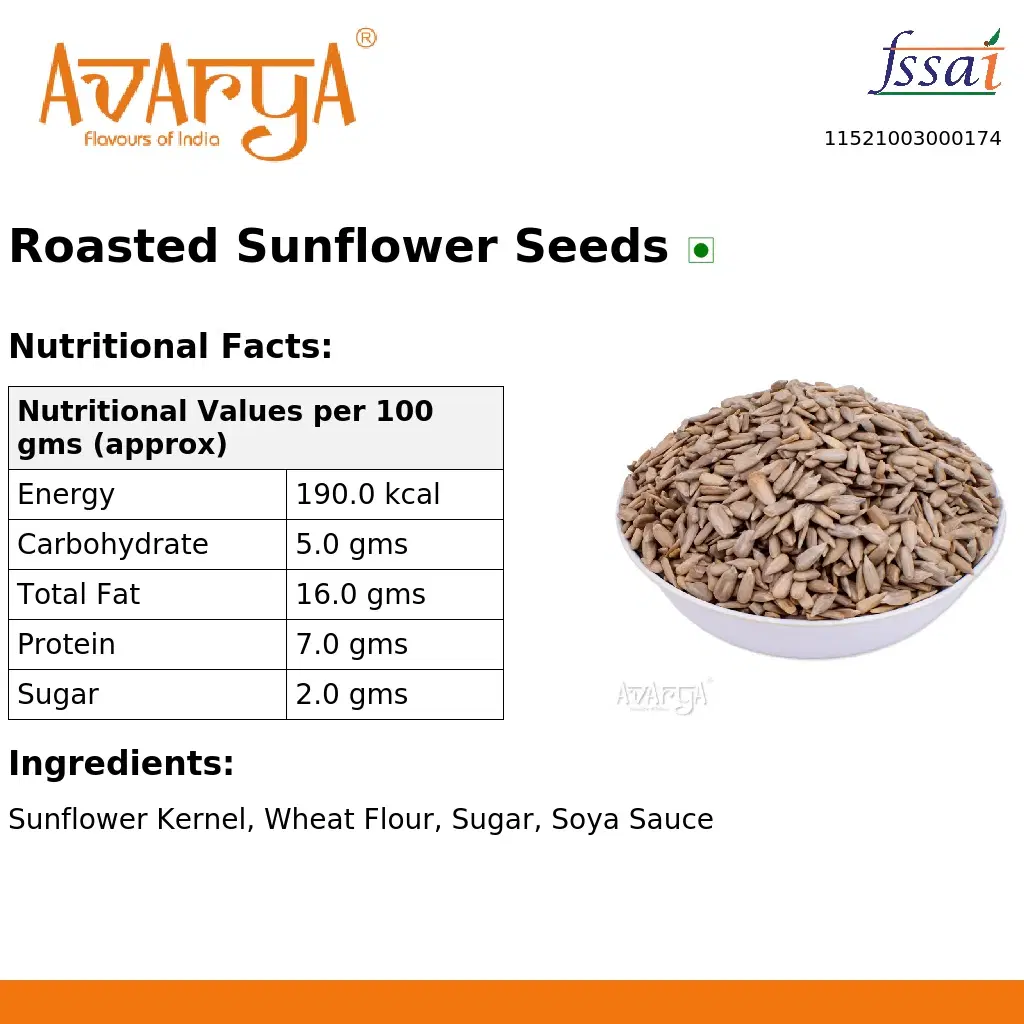 AVARYA®
Flavours of India

fssai
11521003000174

Roasted Sunflower Seeds

Nutritional Facts:

| Nutritional Values per 100 gms (approx) | |
|---|---|
| Energy | 190.0 kcal |
| Carbohydrate | 5.0 gms |
| Total Fat | 16.0 gms |
| Protein | 7.0 gms |
| Sugar | 2.0 gms |

AVARYA

Ingredients:

Sunflower Kernel, Wheat Flour, Sugar, Soya Sauce